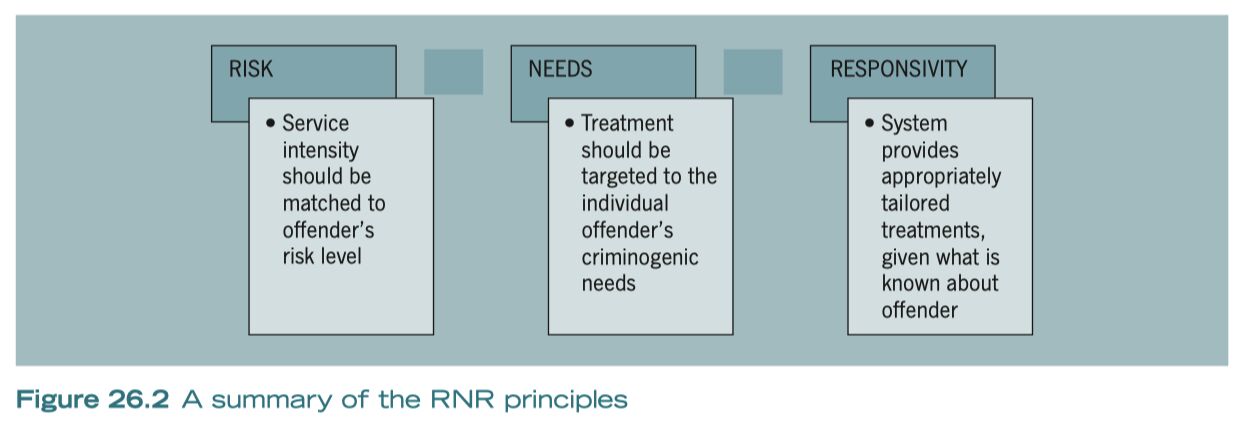 RISK

• Service intensity should be matched to offender's risk level

NEEDS

• Treatment should be targeted to the individual offender's criminogenic needs

RESPONSIVITY

• System provides appropriately tailored treatments, given what is known about offender

Figure 26.2 A summary of the RNR principles